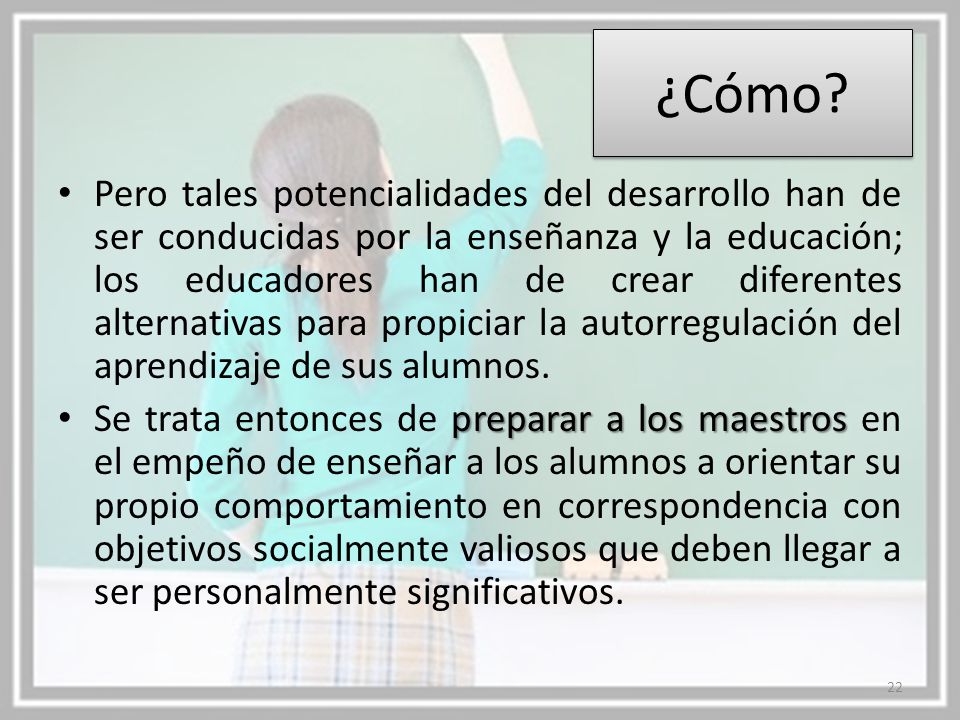 ¿Cómo?

• Pero tales potencialidades del desarrollo han de ser conducidas por la enseñanza y la educación; los educadores han de crear diferentes alternativas para propiciar la autorregulación del aprendizaje de sus alumnos.

• Se trata entonces de preparar a los maestros en el empeño de enseñar a los alumnos a orientar su propio comportamiento en correspondencia con objetivos socialmente valiosos que deben llegar a ser personalmente significativos.

22